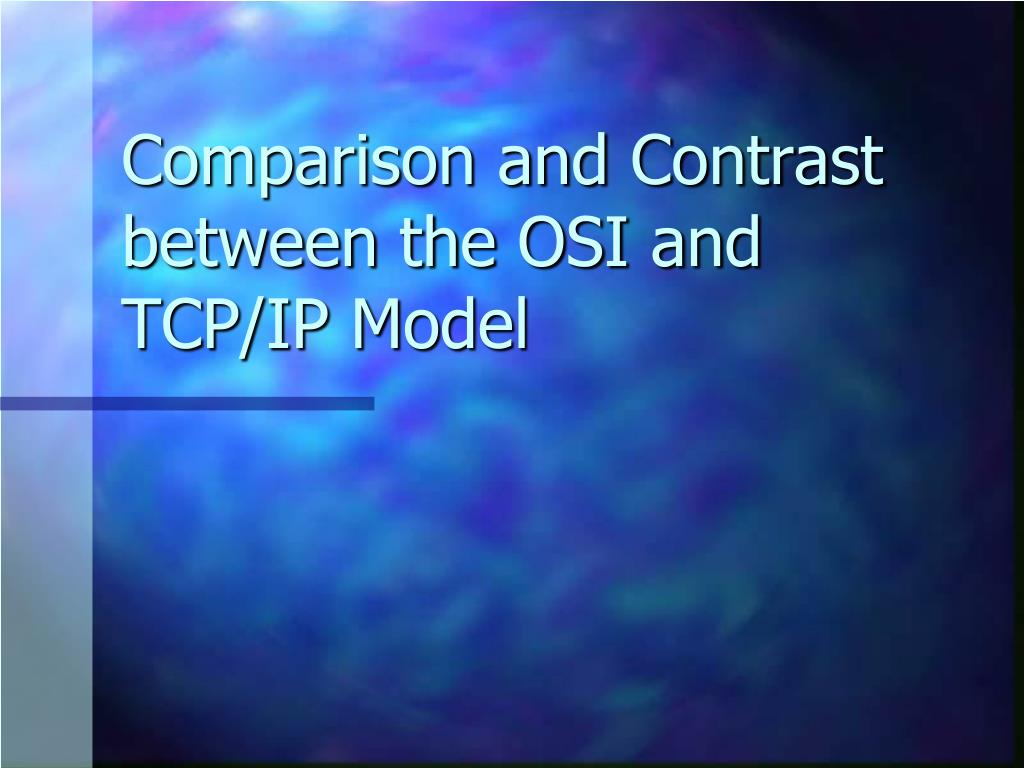 Comparison and Contrast between the OSI and TCP/IP Model